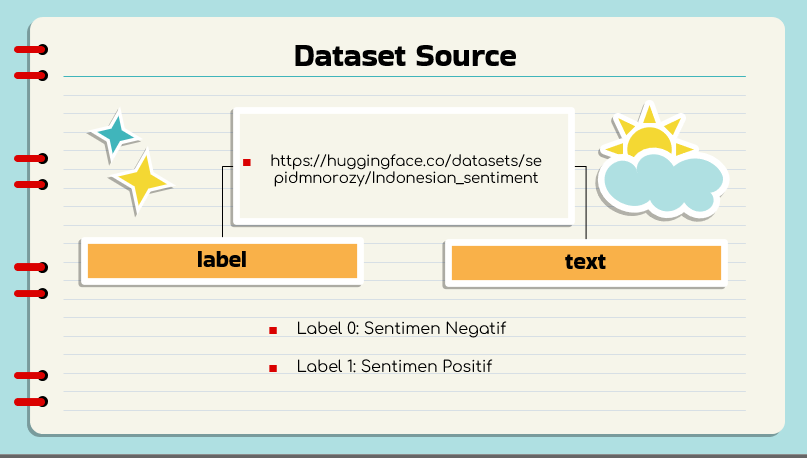 Dataset Source

https://huggingface.co/datasets/sepidmnorozy/Indonesian_sentiment

label

text

Label 0: Sentimen Negatif

Label 1: Sentimen Positif